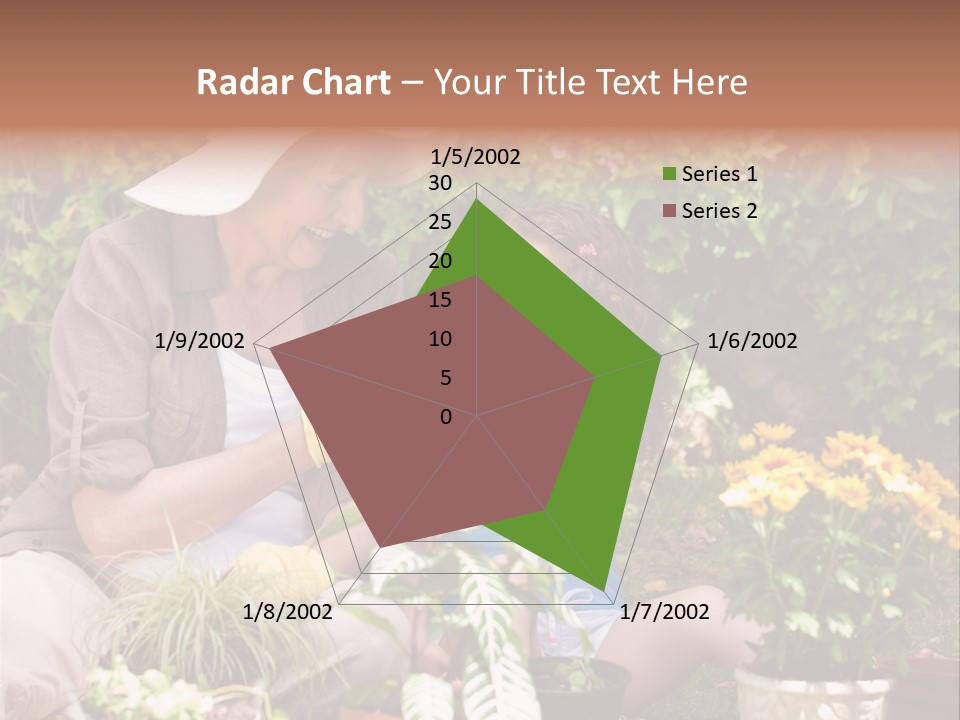 Radar Chart – Your Title Text Here

1/5/2002
30
25
20
15
10
5
0
1/6/2002
1/7/2002
1/8/2002
1/9/2002

Series 1
Series 2